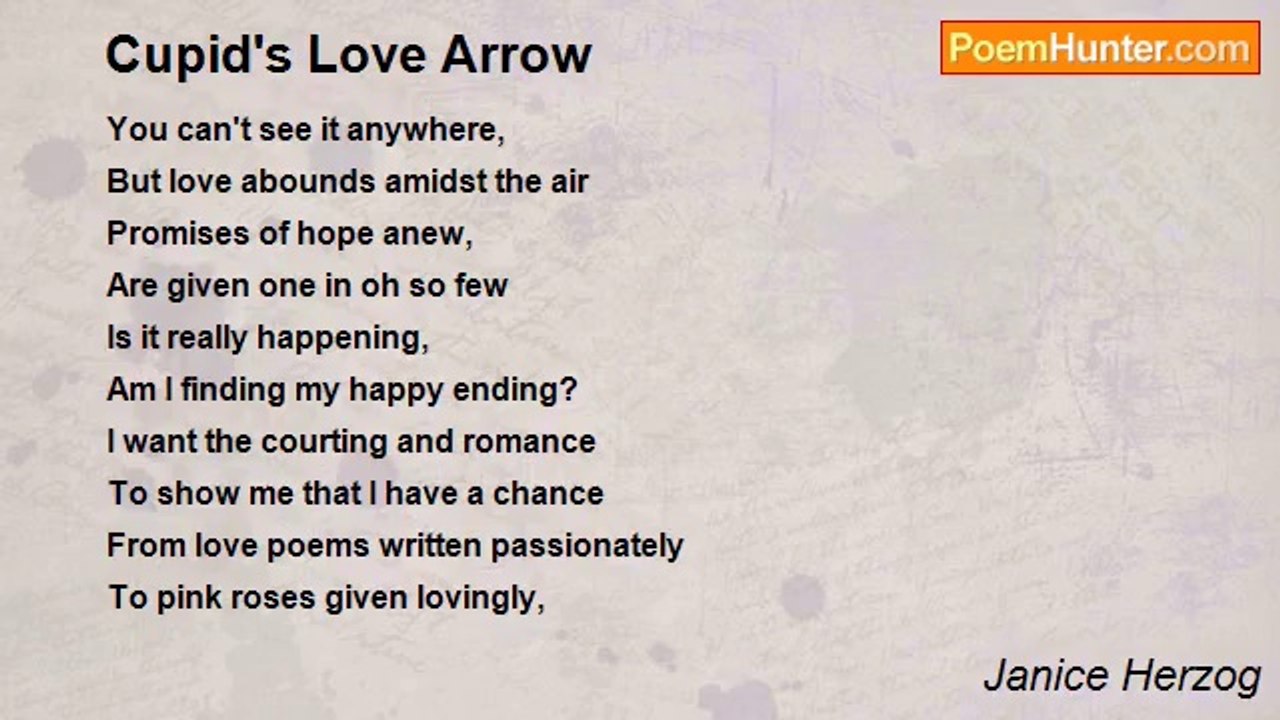 Cupid's Love Arrow

PoemHunter.com

You can't see it anywhere,
But love abounds amidst the air
Promises of hope anew,
Are given one in oh so few
Is it really happening,
Am I finding my happy ending?
I want the courting and romance
To show me that I have a chance
From love poems written passionately
To pink roses given lovingly,

Janice Herzog